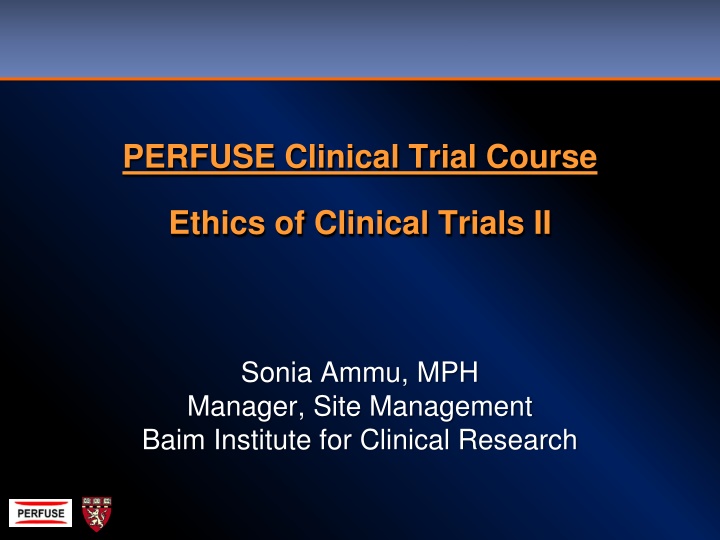 PERFUSE Clinical Trial Course

Ethics of Clinical Trials II

Sonia Ammu, MPH
Manager, Site Management
Baim Institute for Clinical Research

PERFUSE